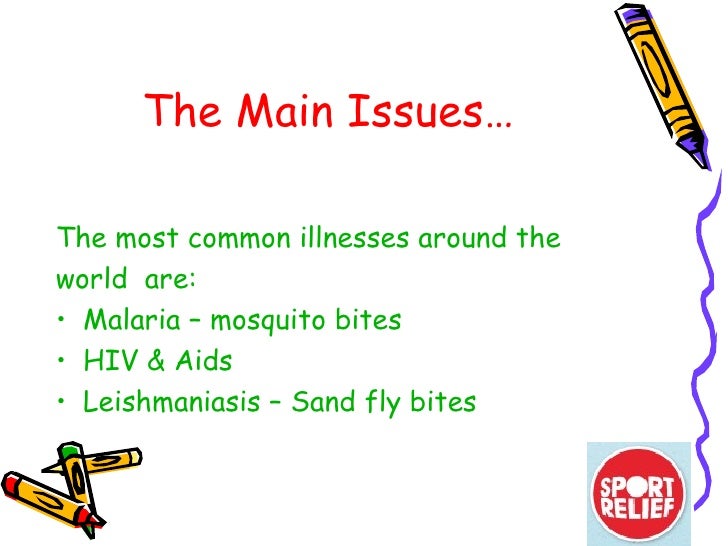 The Main Issues…

The most common illnesses around the world are:

• Malaria – mosquito bites
• HIV & Aids
• Leishmaniasis – Sand fly bites

SPORT RELIEF